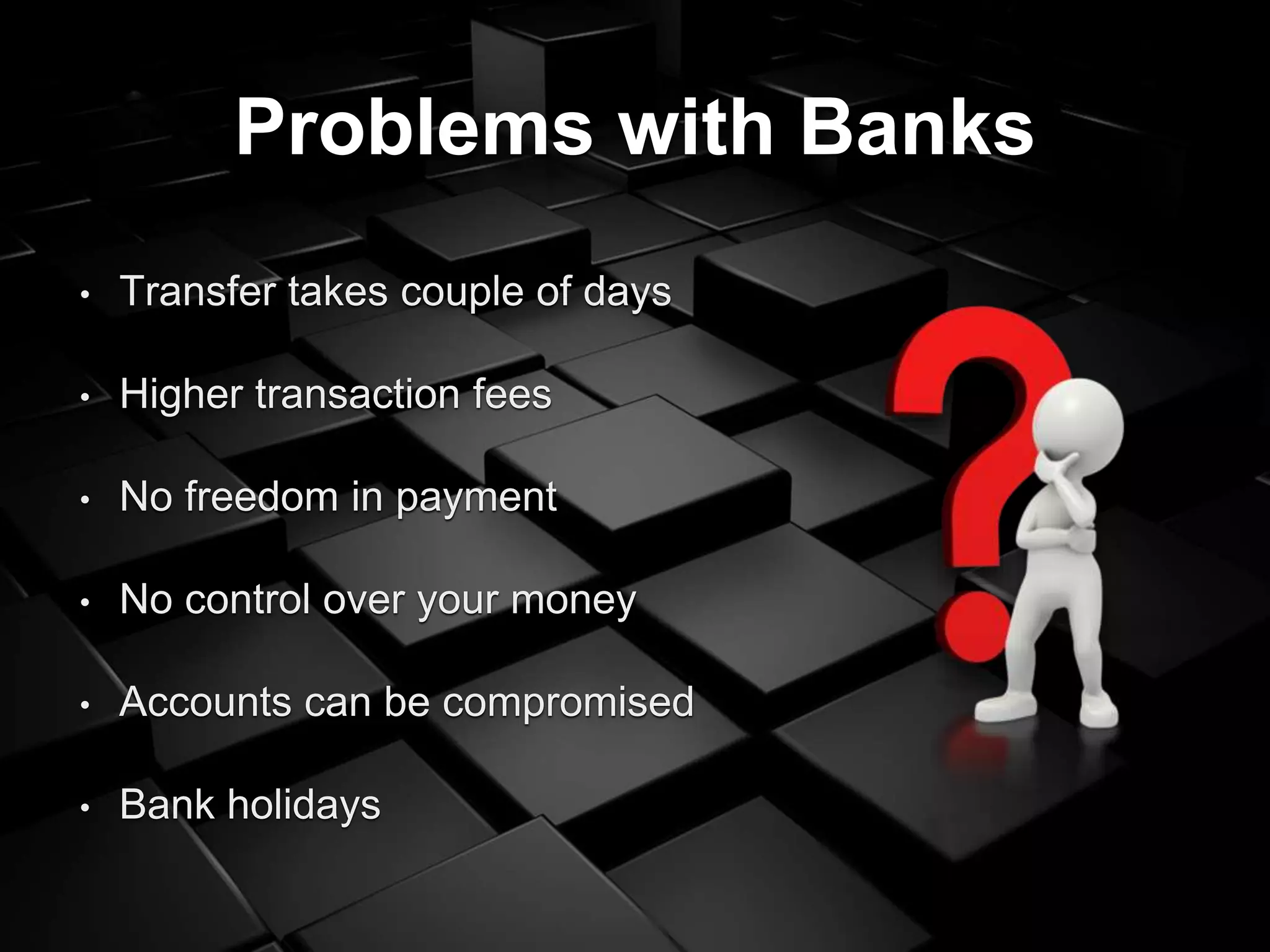 Problems with Banks

• Transfer takes couple of days

• Higher transaction fees

• No freedom in payment

• No control over your money

• Accounts can be compromised

• Bank holidays